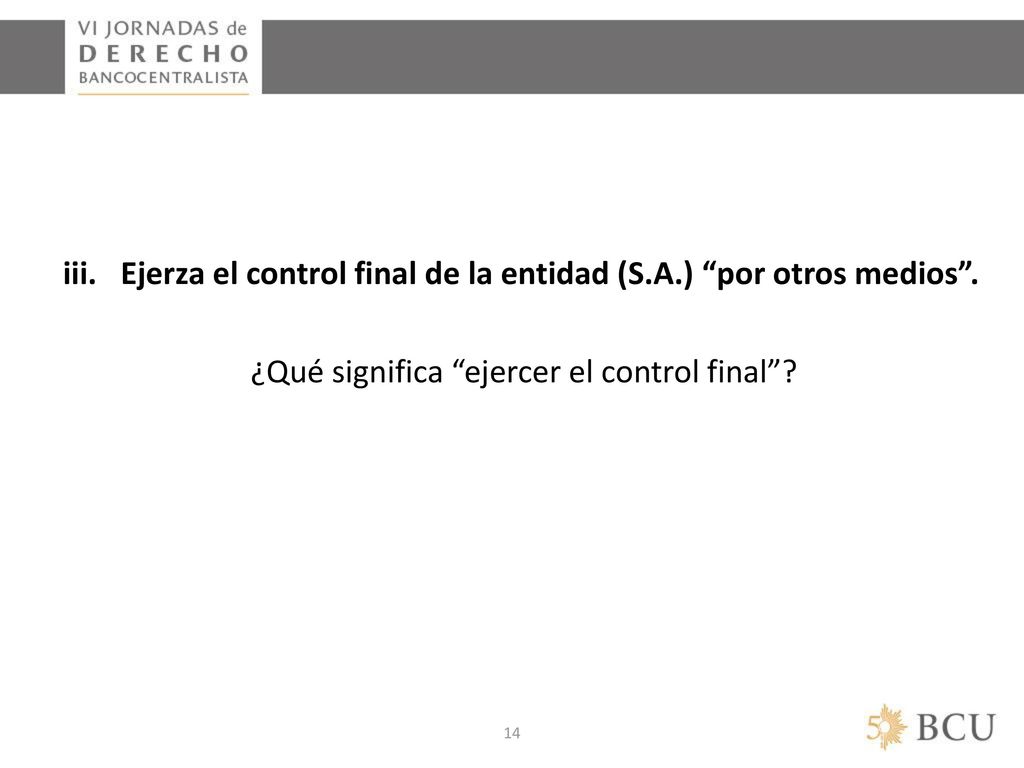 VI JORNADAS de
DERECHO
BANCOCENTRALISTA

iii. Ejerza el control final de la entidad (S.A.) “por otros medios”.

¿Qué significa “ejercer el control final”?

14

50 BCU